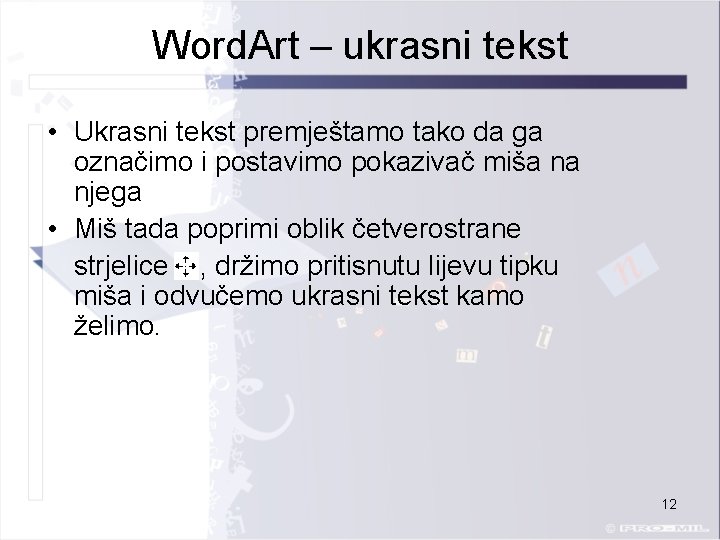 WordArt – ukrasni tekst

• Ukrasni tekst premještamo tako da ga označimo i postavimo pokazivač miša na njega
• Miš tada poprimi oblik četverostrane strjelice , držimo pritisnutu lijevu tipku miša i odvučemo ukrasni tekst kamo želimo.

12

© PRO-MIL